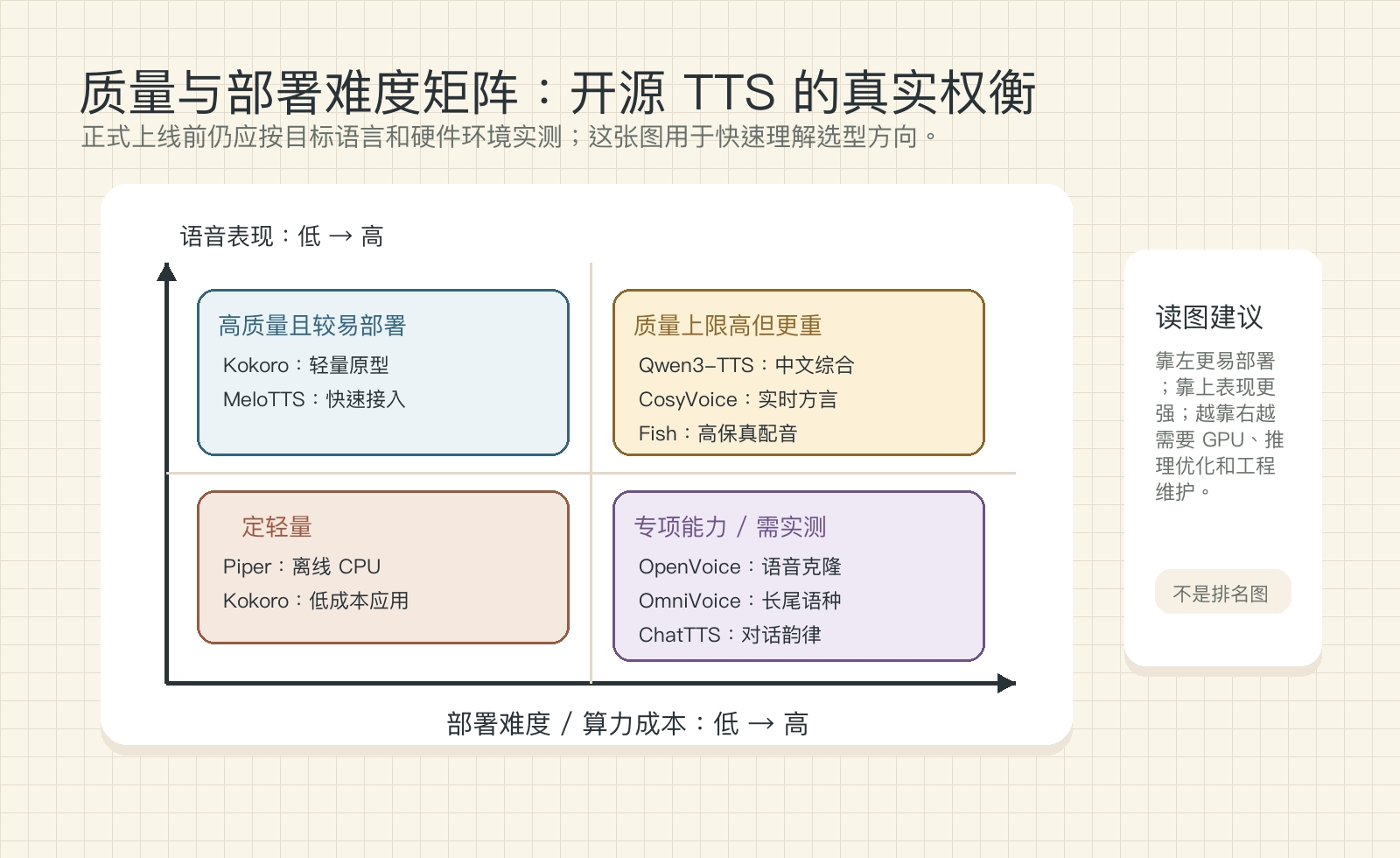 质量与部署难度矩阵：开源 TTS 的真实权衡
正式上线前仍应按目标语言和硬件环境实测；这张图用于快速理解选型方向。

语音表现：低 → 高

高质量且较易部署
Kokoro：轻量原型
MeloTTS：快速接入

质量上限高但更重
Qwen3-TTS：中文综合
CosyVoice：实时方言
Fish：高保真配音

定轻量
Piper：离线 CPU
Kokoro：低成本应用

专项能力 / 需实测
OpenVoice：语音克隆
OmniVoice：长尾语种
ChatTTS：对话韵律

部署难度 / 算力成本：低 → 高

读图建议
靠左更易部署；靠上表现更强；越靠右越需要 GPU、推理优化和工程维护。

不是排名图